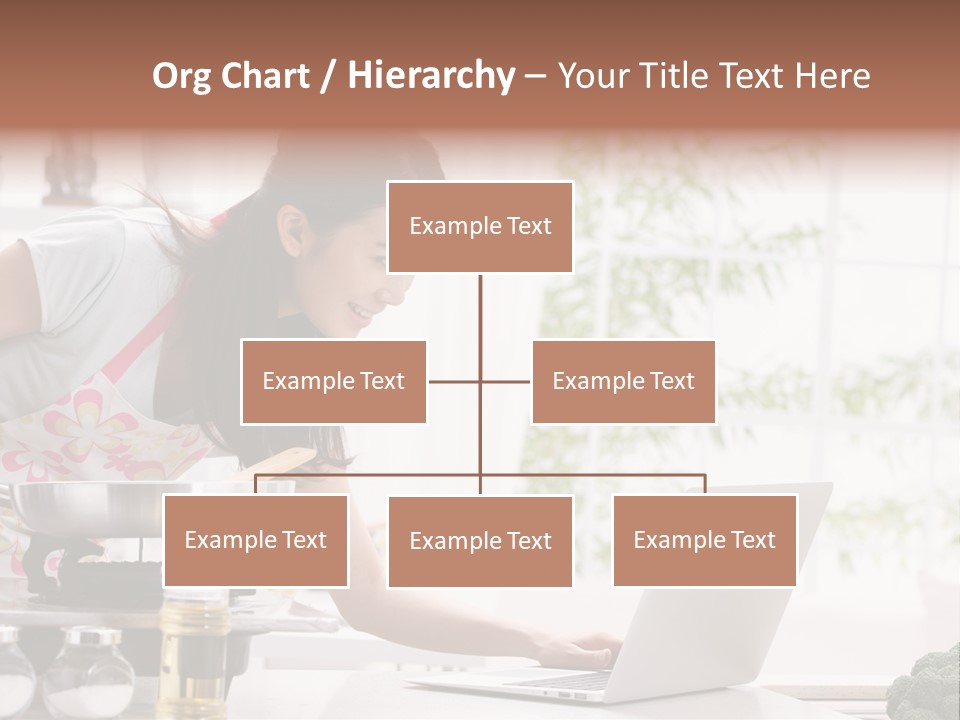 Org Chart / Hierarchy – Your Title Text Here

Example Text

Example Text

Example Text

Example Text

Example Text

Example Text